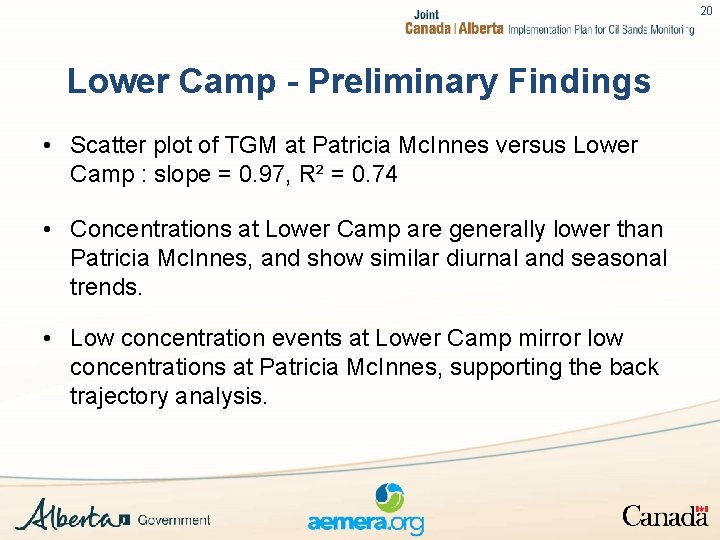 20

Joint
Canada | Alberta Implementation Plan for Oil Sands Monitoring

Lower Camp - Preliminary Findings

• Scatter plot of TGM at Patricia McInnes versus Lower Camp : slope = 0.97, $R^2$ = 0.74

• Concentrations at Lower Camp are generally lower than Patricia McInnes, and show similar diurnal and seasonal trends.

• Low concentration events at Lower Camp mirror low concentrations at Patricia McInnes, supporting the back trajectory analysis.

Alberta Government

aemera.org

Canada